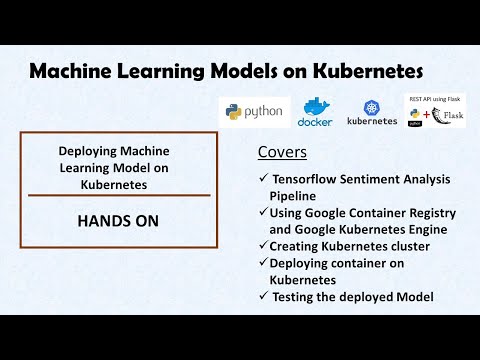 Machine Learning Models on Kubernetes

python docker kubernetes REST API using Flask python + Flask

Deploying Machine Learning Model on Kubernetes

HANDS ON

Covers

✓ Tensorflow Sentiment Analysis Pipeline
✓ Using Google Container Registry and Google Kubernetes Engine
✓ Creating Kubernetes cluster
✓ Deploying container on Kubernetes
✓ Testing the deployed Model